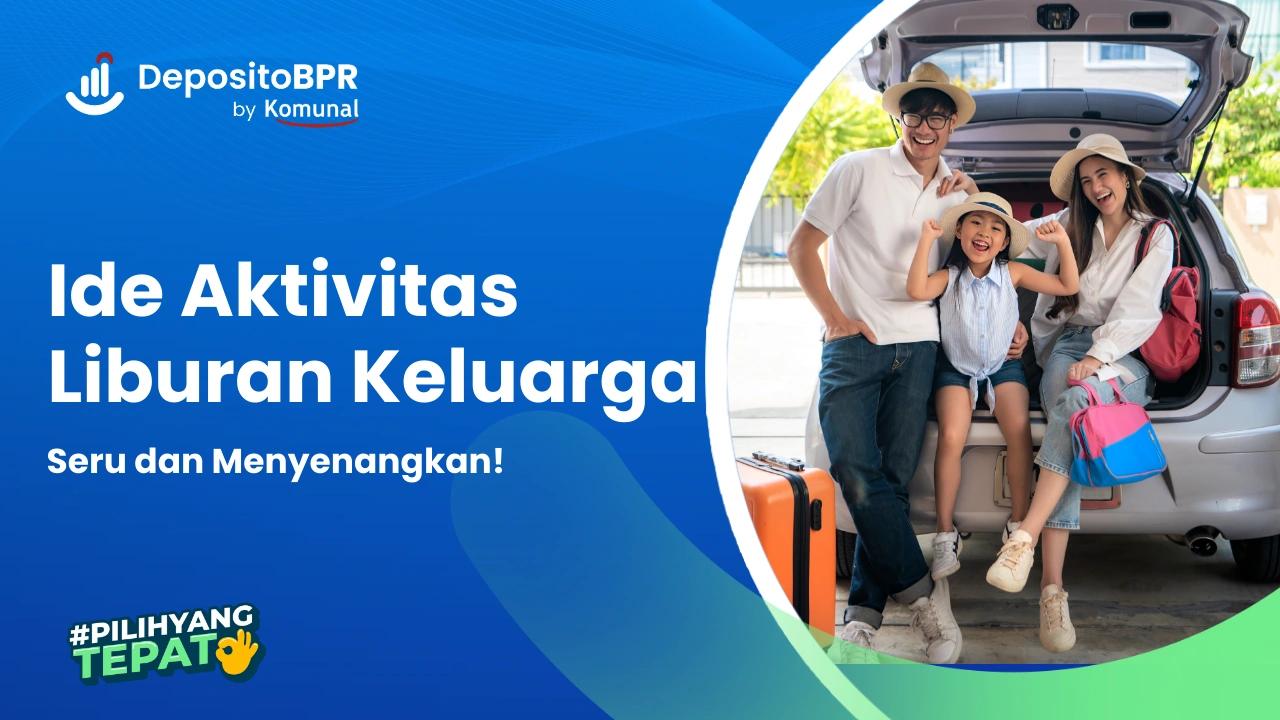 DepositoBPR
by Komunal

Ide Aktivitas Liburan Keluarga

Seru dan Menyenangkan!

#PILIHYANG TEPAT